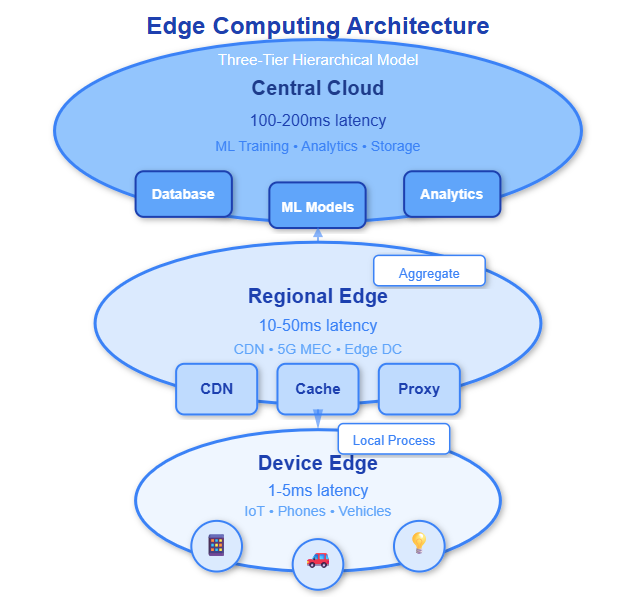 Edge Computing Architecture

Three-Tier Hierarchical Model

Central Cloud

100-200ms latency

ML Training • Analytics • Storage

Database

ML Models

Analytics

Aggregate

Regional Edge

10-50ms latency

CDN • 5G MEC • Edge DC

CDN

Cache

Proxy

Local Process

Device Edge

1-5ms latency

IoT • Phones • Vehicles